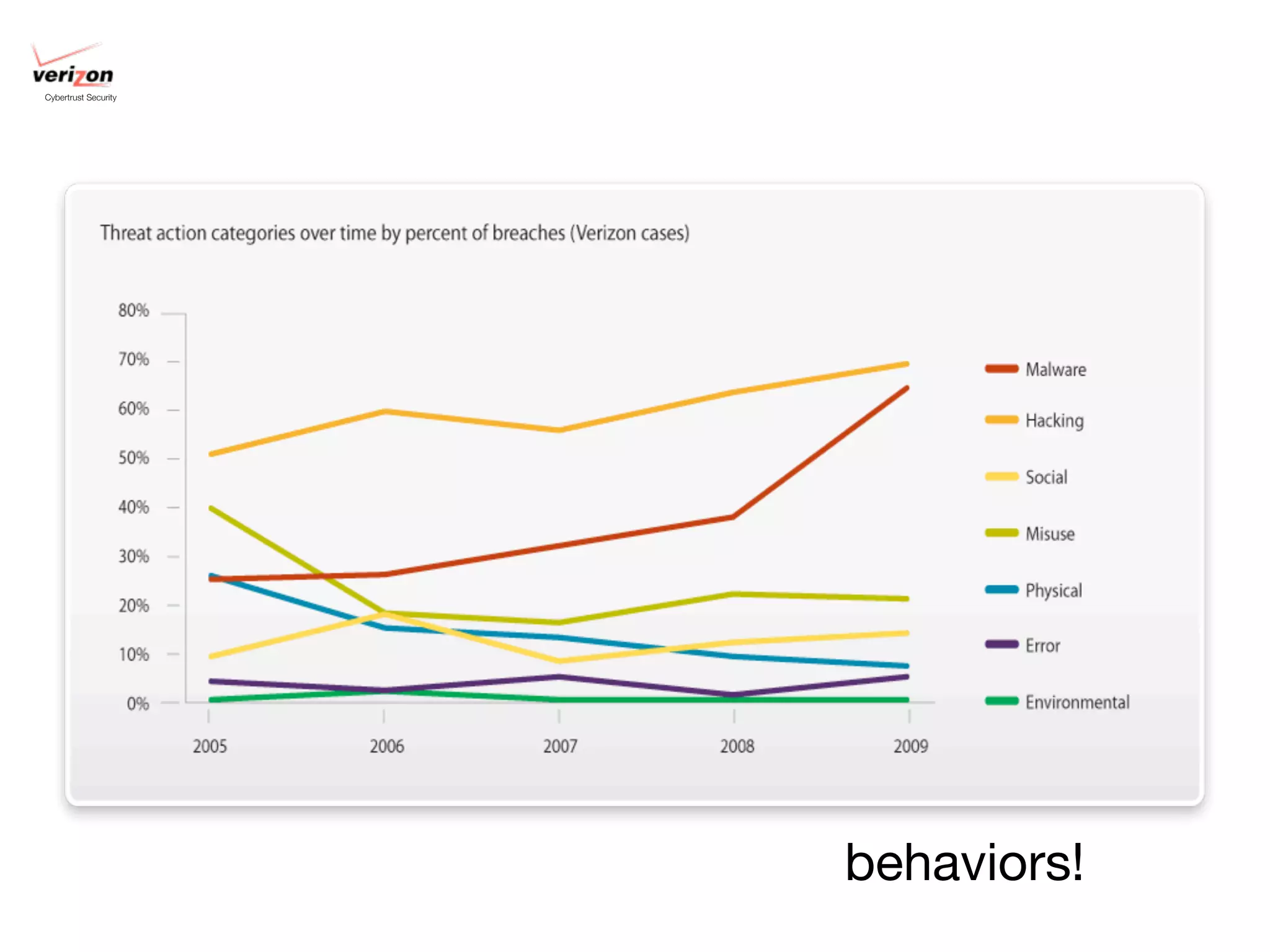 verizon
Cybertrust Security

Threat action categories over time by percent of breaches (Verizon cases)

80%
70%
60%
50%
40%
30%
20%
10%
0%

2005
2006
2007
2008
2009

Malware
Hacking
Social
Misuse
Physical
Error
Environmental

behaviors!